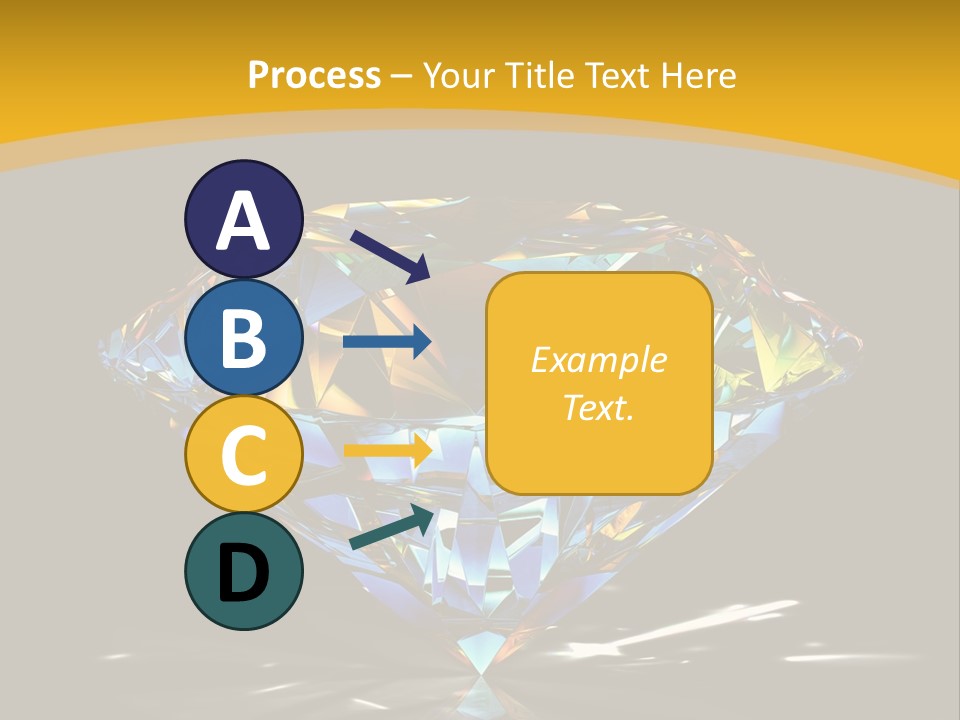 Process – Your Title Text Here

A

B

C

D

Example Text.